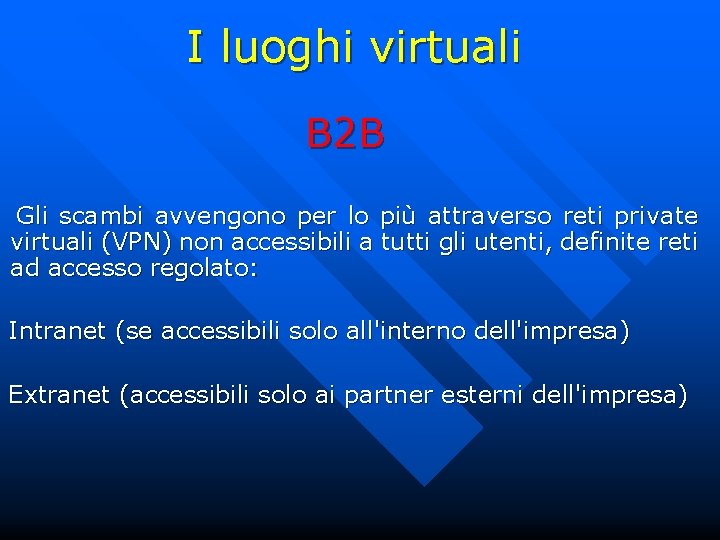 I luoghi virtuali

B2B

Gli scambi avvengono per lo più attraverso reti private virtuali (VPN) non accessibili a tutti gli utenti, definite reti ad accesso regolato:

Intranet (se accessibili solo all'interno dell'impresa)

Extranet (accessibili solo ai partner esterni dell'impresa)